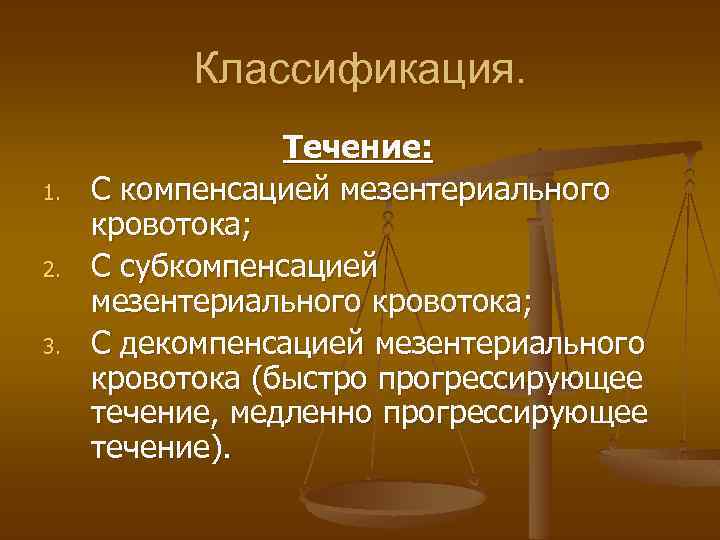 Классификация.

Течение:

1. С компенсацией мезентериального кровотока;
2. С субкомпенсацией мезентериального кровотока;
3. С декомпенсацией мезентериального кровотока (быстро прогрессирующее течение, медленно прогрессирующее течение).